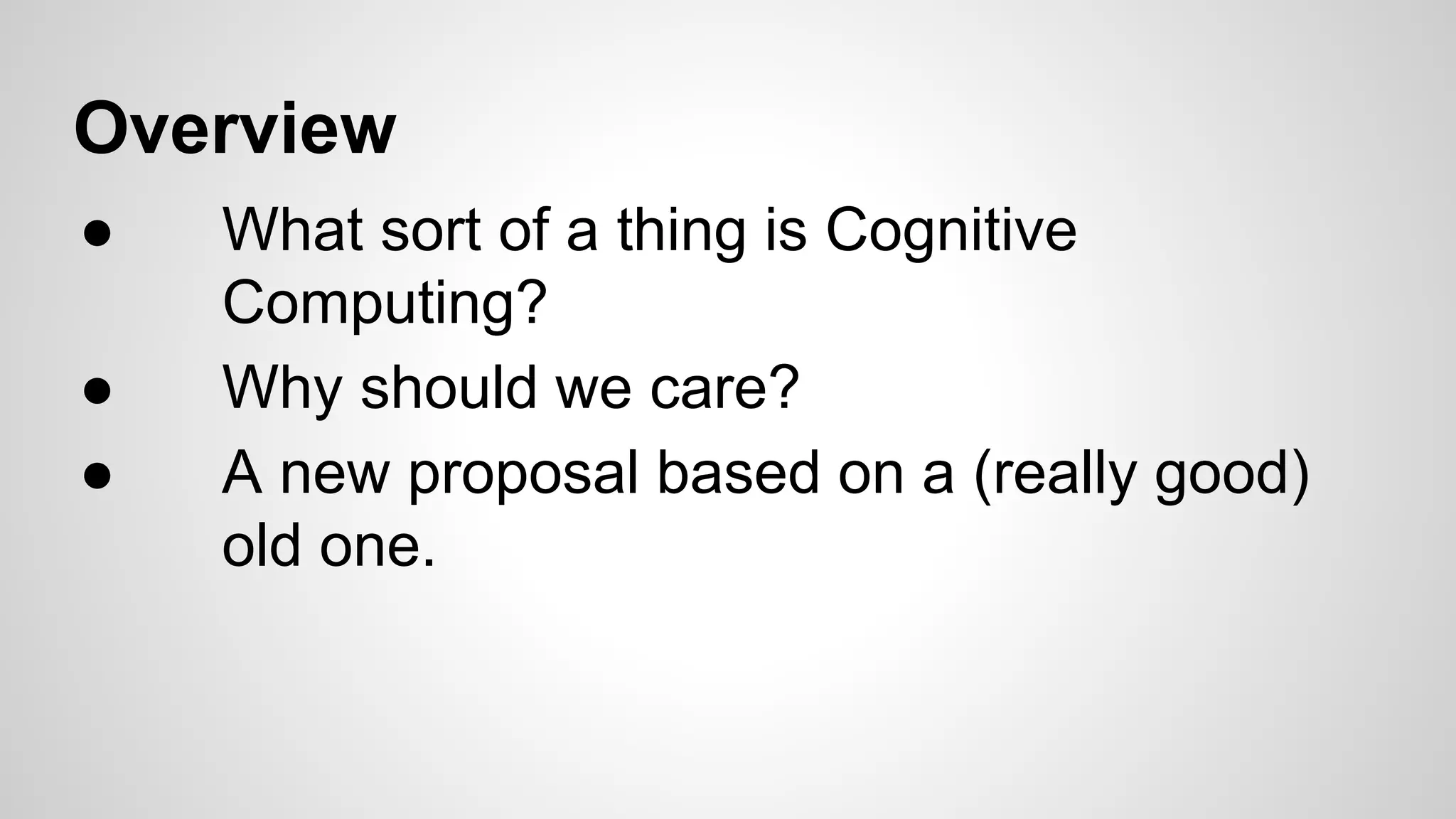 Overview

● What sort of a thing is Cognitive Computing?
● Why should we care?
● A new proposal based on a (really good) old one.